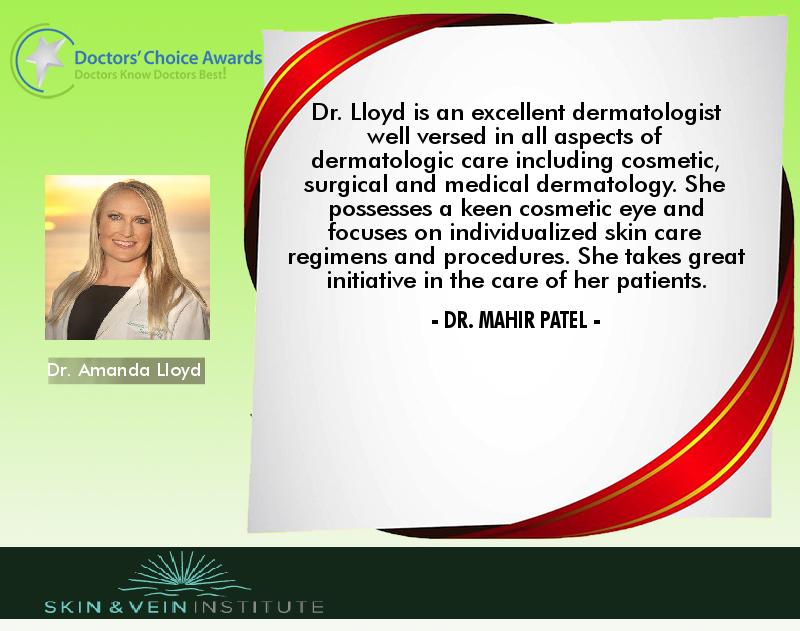 Doctors' Choice Awards
Doctors Know Doctors Best!

Dr. Amanda Lloyd

Dr. Lloyd is an excellent dermatologist well versed in all aspects of dermatologic care including cosmetic, surgical and medical dermatology. She possesses a keen cosmetic eye and focuses on individualized skin care regimens and procedures. She takes great initiative in the care of her patients.

- DR. MAHIR PATEL -

SKIN & VEIN INSTITUTE